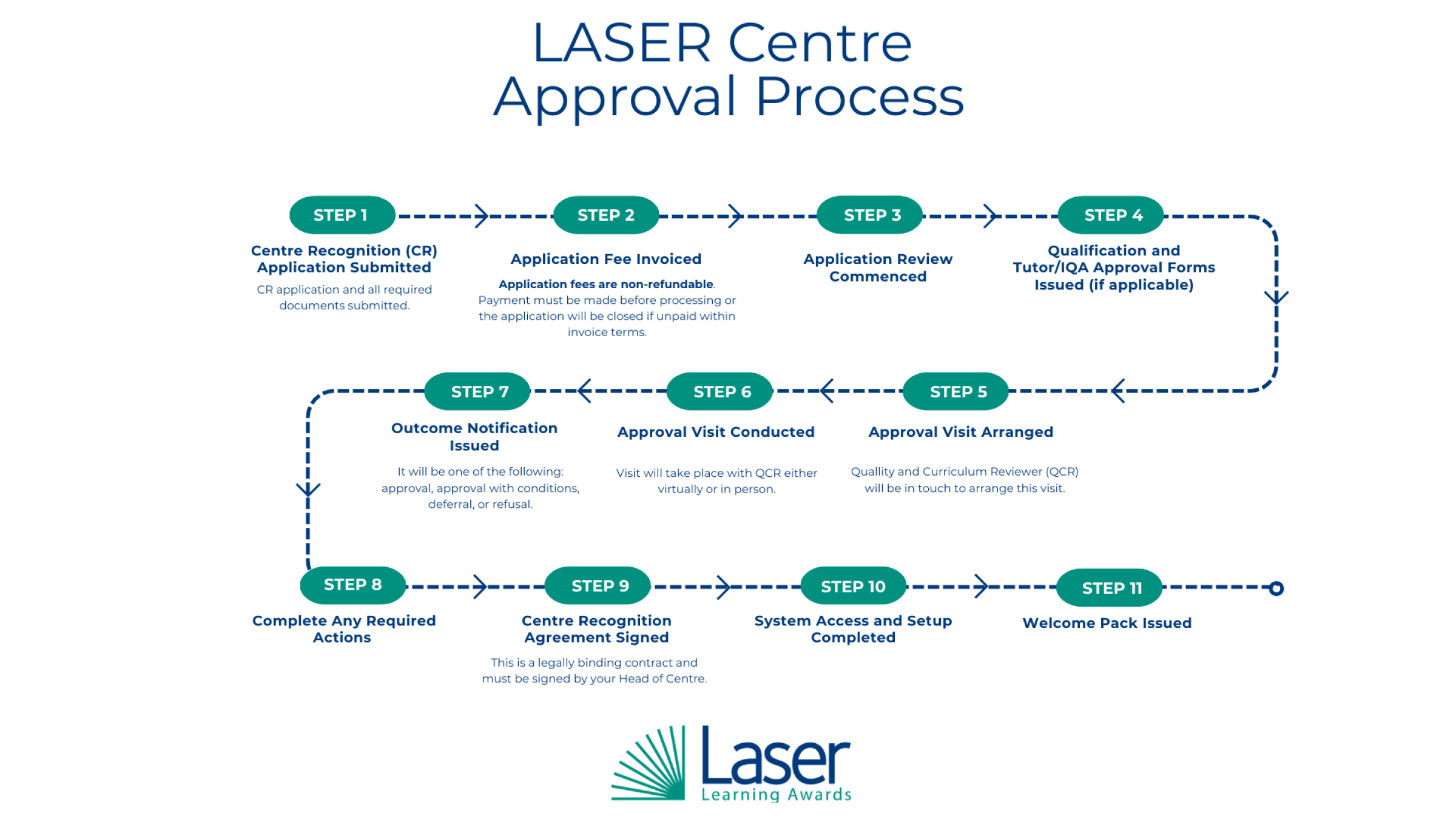 LASER Centre Approval Process

STEP 1
Centre Recognition (CR) Application Submitted
CR application and all required documents submitted.

STEP 2
Application Fee Invoiced
Application fees are non-refundable. Payment must be made before processing or the application will be closed if unpaid within invoice terms.

STEP 3
Application Review Commenced

STEP 4
Qualification and Tutor/IQA Approval Forms Issued (if applicable)

STEP 5
Approval Visit Arranged
Quallity and Curriculum Reviewer (QCR) will be in touch to arrange this visit.

STEP 6
Approval Visit Conducted
Visit will take place with QCR either virtually or in person.

STEP 7
Outcome Notification Issued
It will be one of the following: approval, approval with conditions, deferral, or refusal.

STEP 8
Complete Any Required Actions

STEP 9
Centre Recognition Agreement Signed
This is a legally binding contract and must be signed by your Head of Centre.

STEP 10
System Access and Setup Completed

STEP 11
Welcome Pack Issued

Laser
Learning Awards